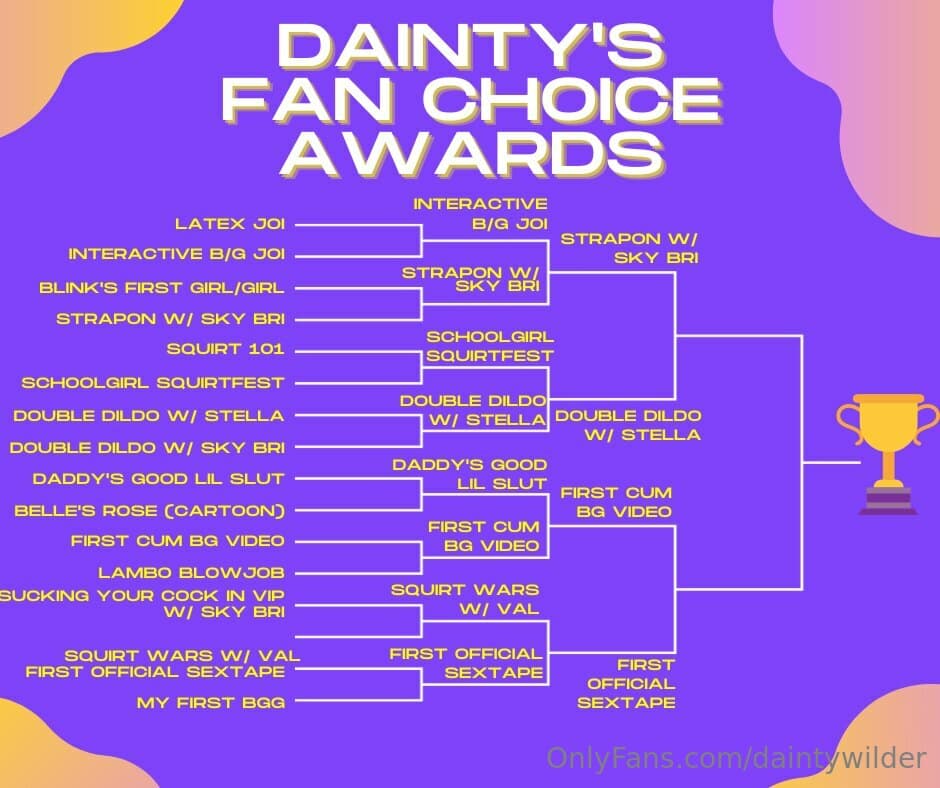 DAINTY'S FAN CHOICE AWARDS

LATEX JOI
INTERACTIVE B/G JOI
BLINK'S FIRST GIRL/GIRL
STRAPON W/ SKY BRI
SQUIRT 101
SCHOOLGIRL SQUIRTFEST
DOUBLE DILDO W/ STELLA
DOUBLE DILDO W/ SKY BRI
DADDY'S GOOD LIL SLUT
BELLE'S ROSE (CARTOON)
FIRST CUM BG VIDEO
LAMBO BLOWJOB
SUCKING YOUR COCK IN VIP W/ SKY BRI
SQUIRT WARS W/ VAL
FIRST OFFICIAL SEXTAPE
MY FIRST BGG

INTERACTIVE B/G JOI
STRAPON W/ SKY BRI
SCHOOLGIRL SQUIRTFEST
DOUBLE DILDO W/ STELLA
DADDY'S GOOD LIL SLUT
FIRST CUM BG VIDEO
SQUIRT WARS W/ VAL
FIRST OFFICIAL SEXTAPE

STRAPON W/ SKY BRI
DOUBLE DILDO W/ STELLA
FIRST CUM BG VIDEO
FIRST OFFICIAL SEXTAPE

OnlyFans.com/daintywilder